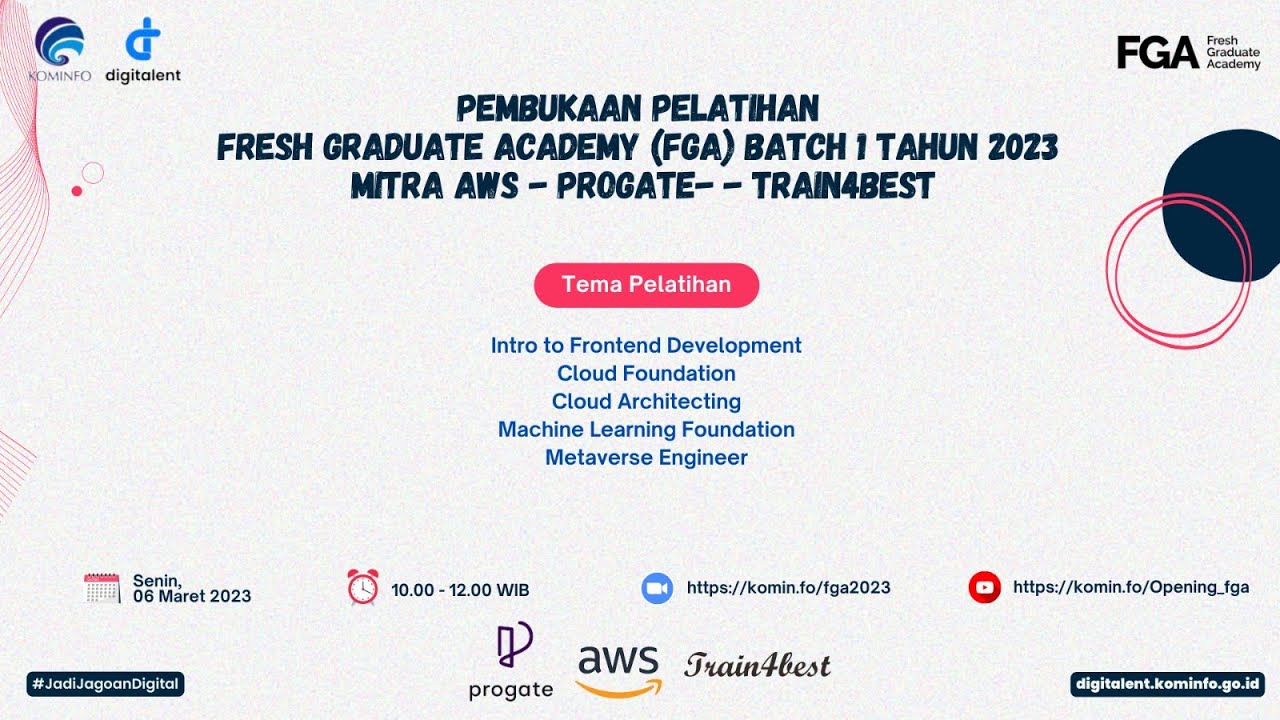 KOMINFO digitalent

FGA Fresh Graduate Academy

PEMBUKAAN PELATIHAN
FRESH GRADUATE ACADEMY (FGA) BATCH 1 TAHUN 2023
MITRA AWS - PROGATE- - TRAIN4BEST

Tema Pelatihan

Intro to Frontend Development
Cloud Foundation
Cloud Architecting
Machine Learning Foundation
Metaverse Engineer

Senin, 06 Maret 2023

10.00 - 12.00 WIB

https://komin.fo/fga2023

https://komin.fo/Opening_fga

progate aws Train4best

#JadiJagoanDigital

digitalent.kominfo.go.id